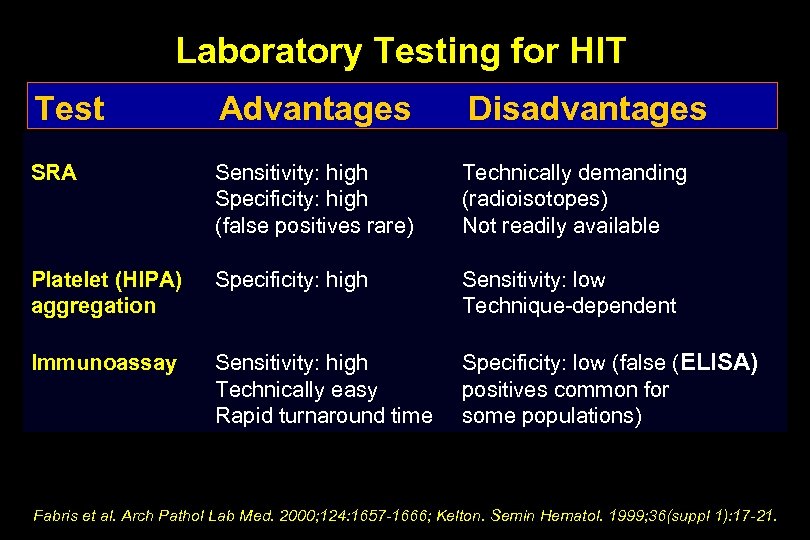 Laboratory Testing for HIT

| Test | Advantages | Disadvantages |
|---|---|---|
| SRA | Sensitivity: high Specificity: high (false positives rare) | Technically demanding (radioisotopes) Not readily available |
| Platelet (HIPA) aggregation | Specificity: high | Sensitivity: low Technique-dependent |
| Immunoassay | Sensitivity: high Technically easy Rapid turnaround time | Specificity: low (false (ELISA) positives common for some populations) |

Fabris et al. Arch Pathol Lab Med. 2000;124:1657-1666; Kelton. Semin Hematol. 1999;36(suppl 1):17-21.